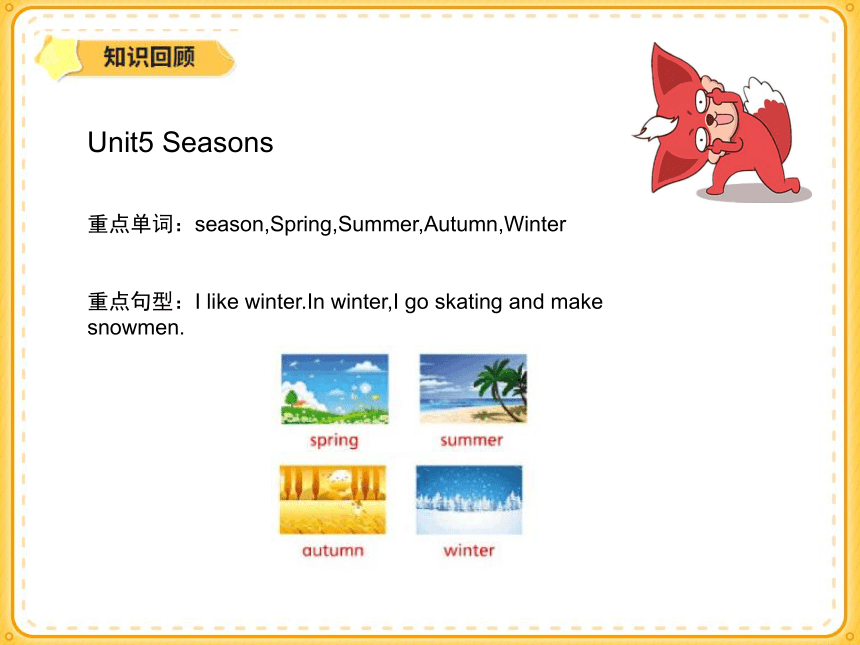 知识回顾

Unit5 Seasons

重点单词：season,Spring,Summer,Autumn,Winter

重点句型：I like winter.In winter,I go skating and make snowmen.

spring

summer

autumn

winter